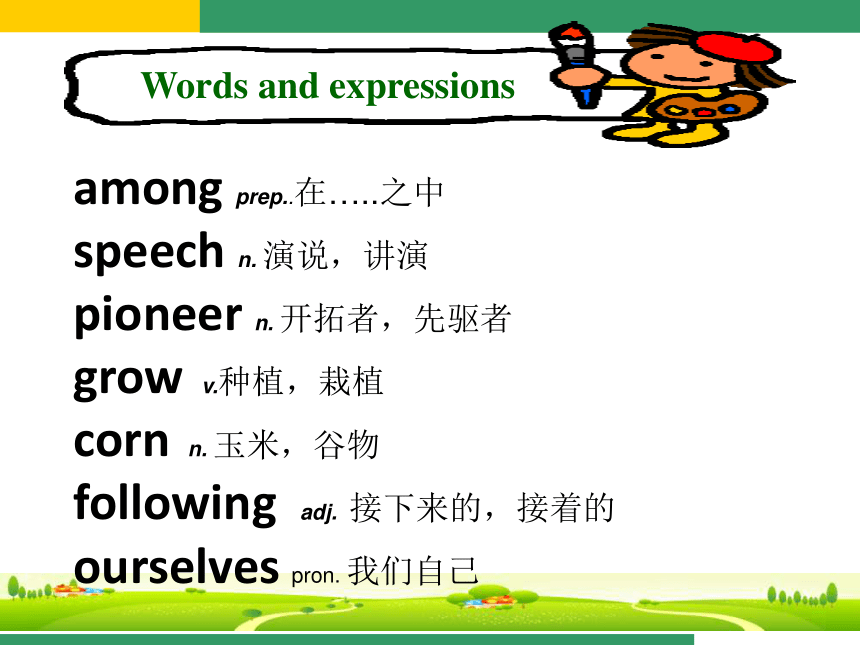 Words and expressions

among prep..在…..之中
speech n. 演说，讲演
pioneer n. 开拓者，先驱者
grow v.种植，栽植
corn n. 玉米，谷物
following adj. 接下来的，接着的
ourselves pron. 我们自己